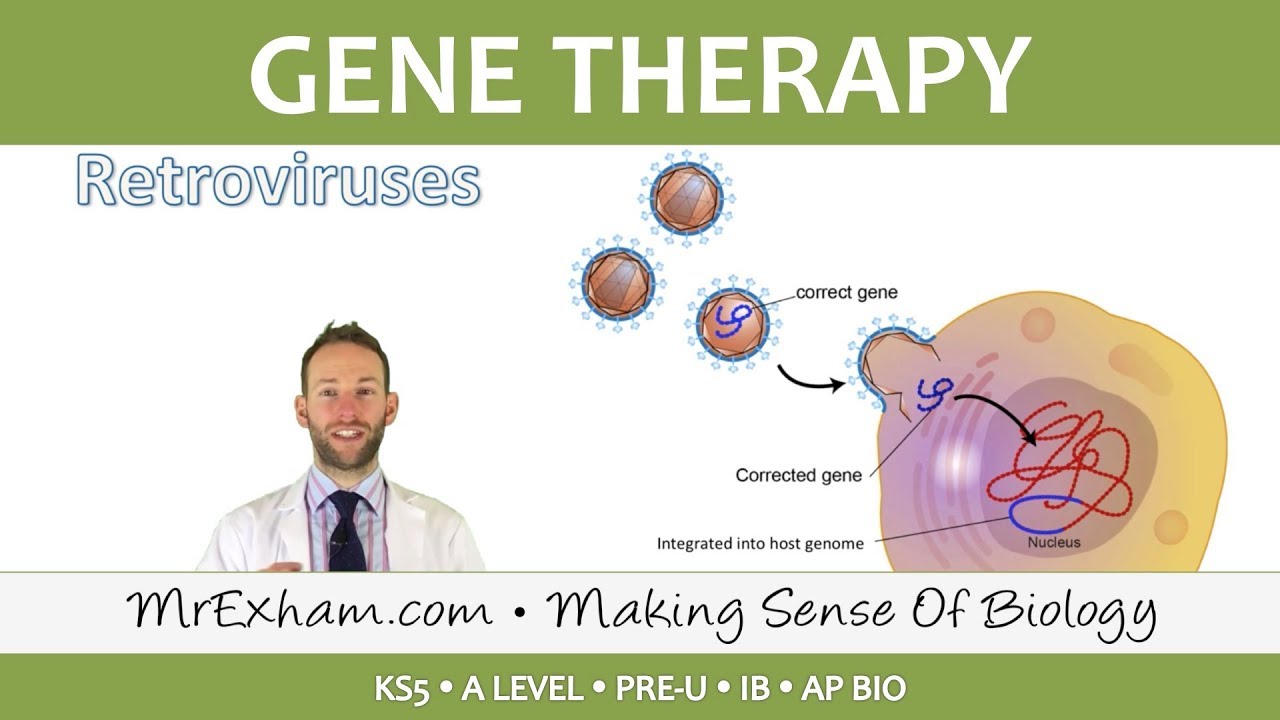 GENE THERAPY

Retroviruses

correct gene

Corrected gene

Integrated into host genome

Nucleus

MrExham.com • Making Sense Of Biology

KS5 • A LEVEL • PRE-U • IB • AP BIO